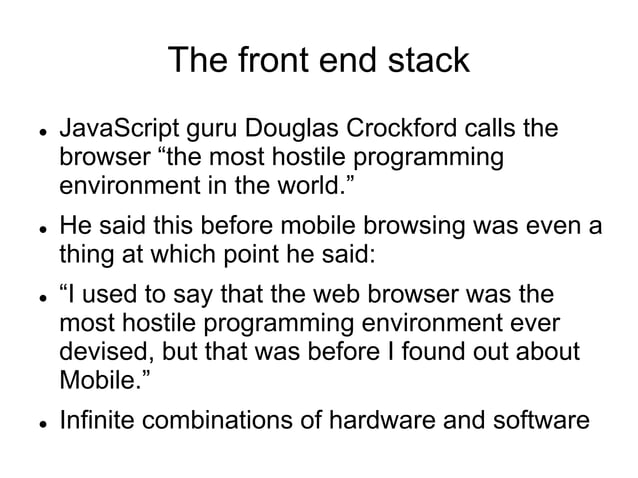 The front end stack

- JavaScript guru Douglas Crockford calls the browser “the most hostile programming environment in the world.”
- He said this before mobile browsing was even a thing at which point he said:
- “I used to say that the web browser was the most hostile programming environment ever devised, but that was before I found out about Mobile.”
- Infinite combinations of hardware and software